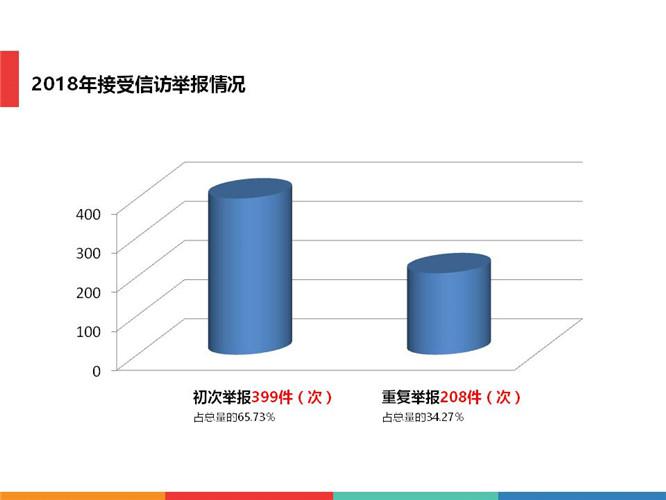 2018年接受信访举报情况

400
300
200
100
0

初次举报399件（次）
占总量的65.73%

重复举报208件（次）
占总量的34.27%